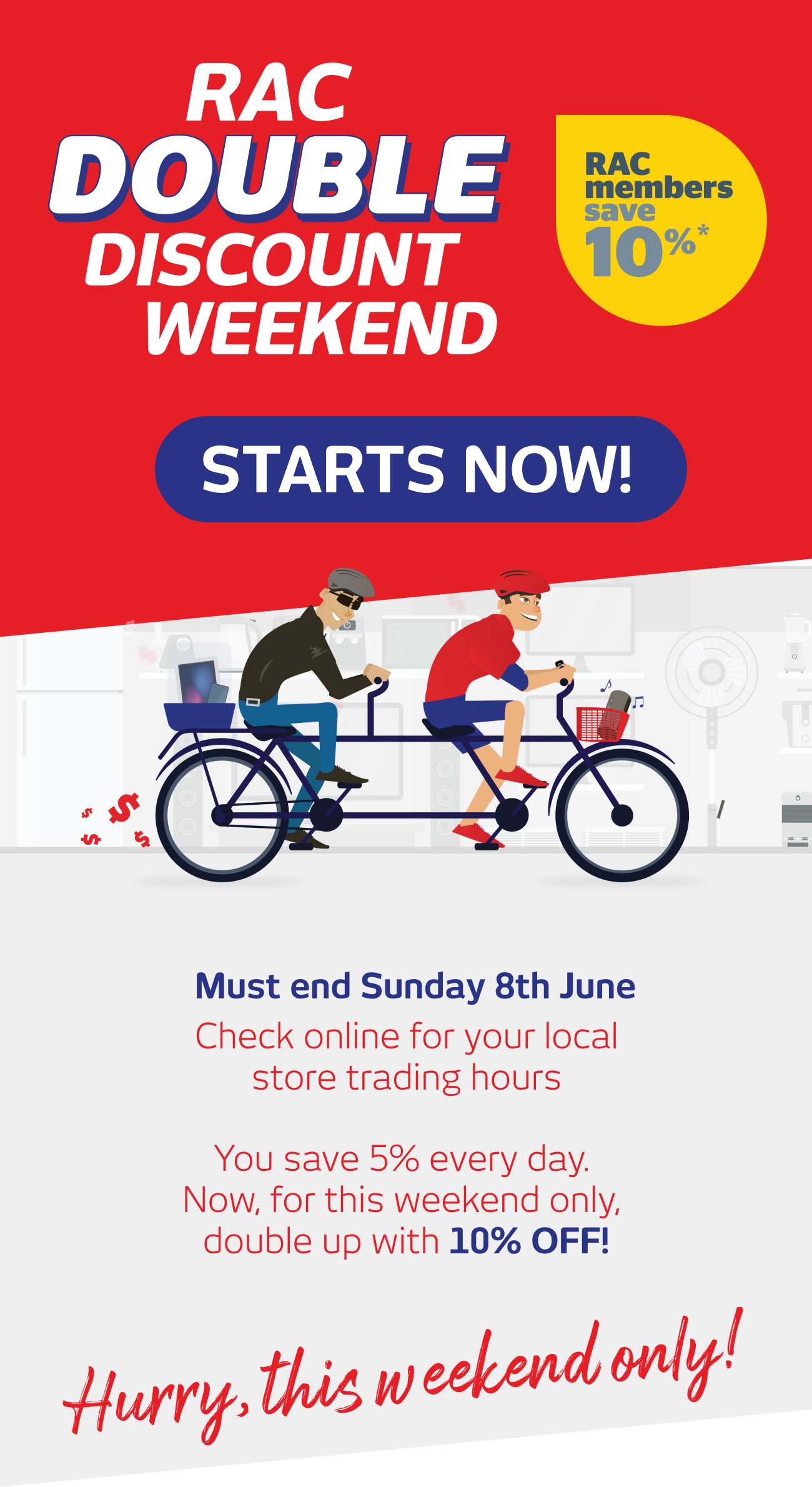 RAC DOUBLE DISCOUNT WEEKEND

RAC members save 10%*

STARTS NOW!

Must end Sunday 8th June

Check online for your local store trading hours

You save 5% every day. Now, for this weekend only, double up with 10% OFF!

Hurry, this weekend only!